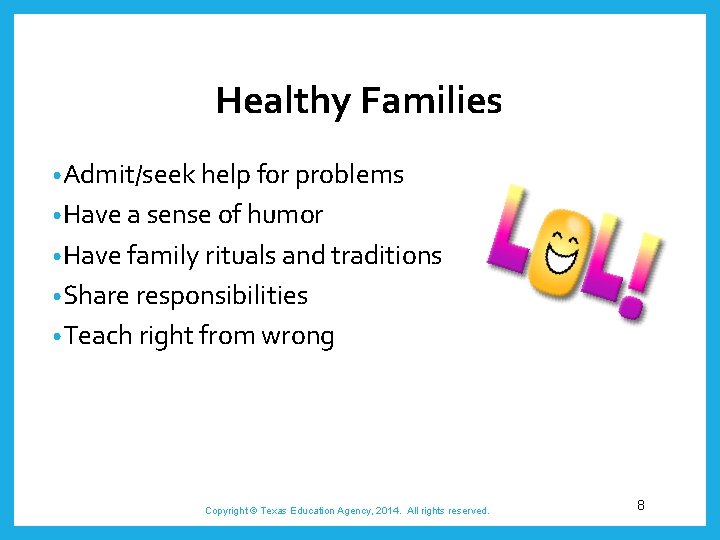 Healthy Families

• Admit/seek help for problems
• Have a sense of humor
• Have family rituals and traditions
• Share responsibilities
• Teach right from wrong

LOL!

Copyright © Texas Education Agency, 2014. All rights reserved.

8